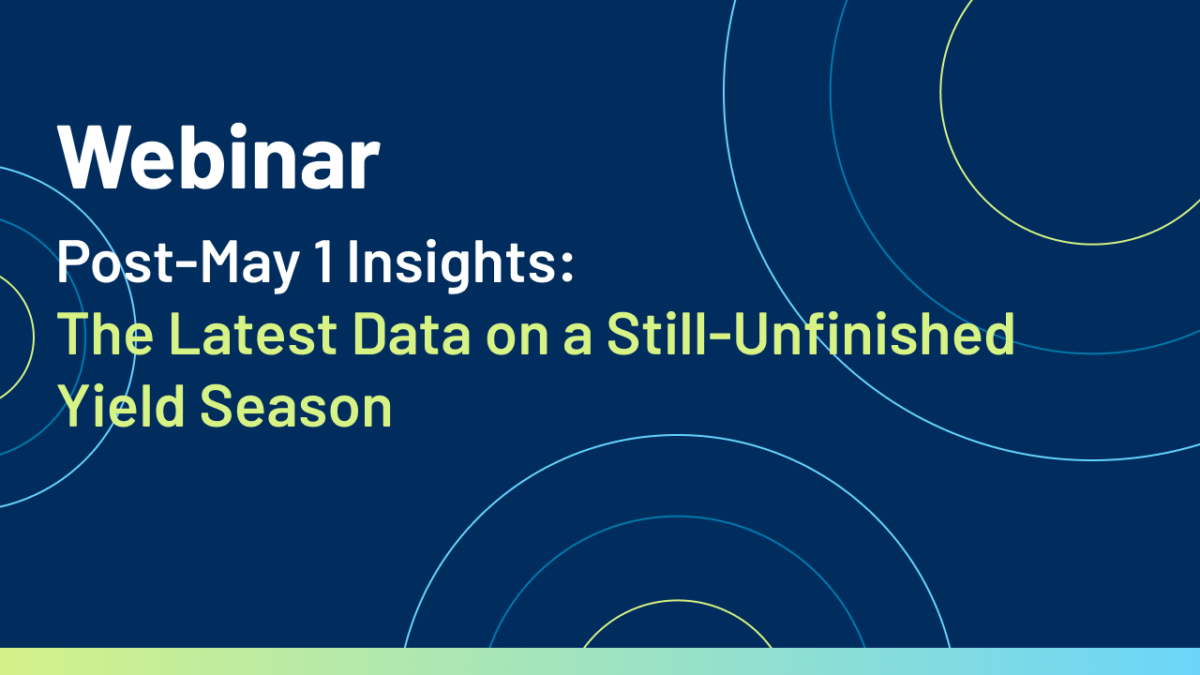 Webinar

Post-May 1 Insights:

The Latest Data on a Still-Unfinished Yield Season